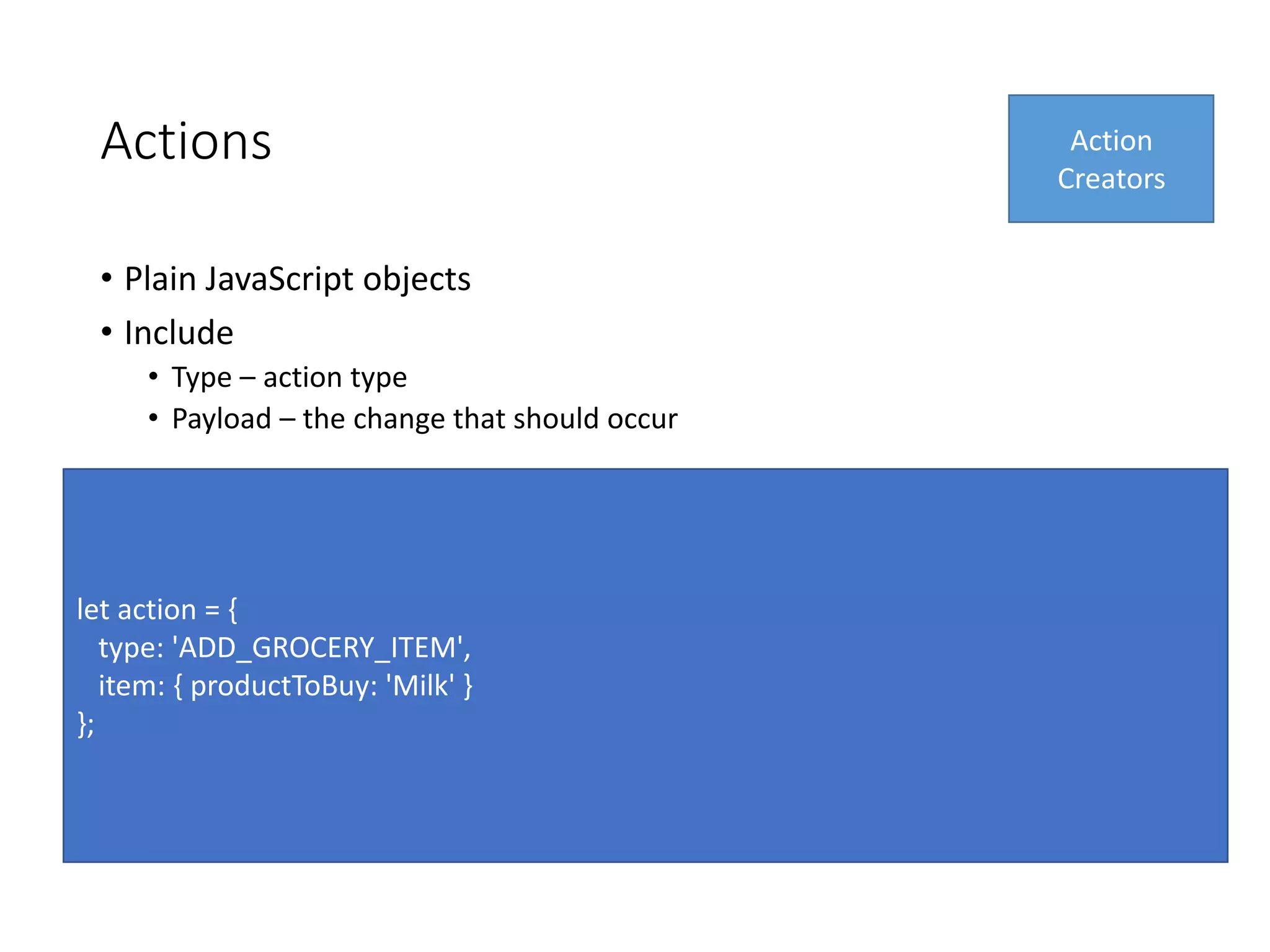 Actions

Action Creators

• Plain JavaScript objects
• Include
  • Type – action type
  • Payload – the change that should occur

let action = {
  type: 'ADD_GROCERY_ITEM',
  item: { productToBuy: 'Milk' }
};